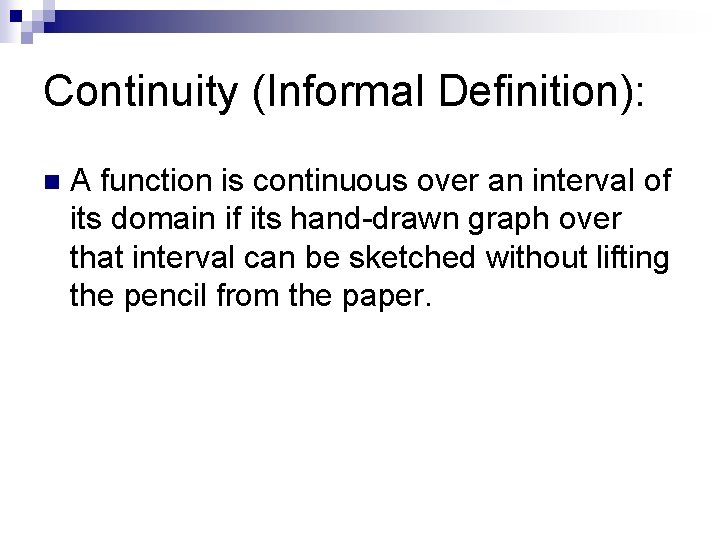 Continuity (Informal Definition):

A function is continuous over an interval of its domain if its hand-drawn graph over that interval can be sketched without lifting the pencil from the paper.